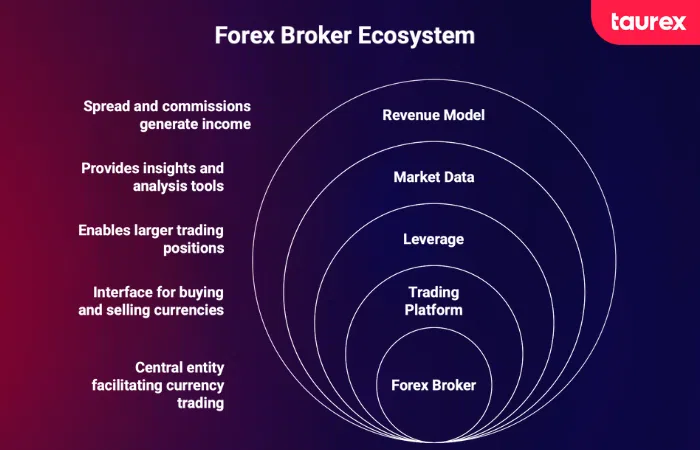 taurex

Forex Broker Ecosystem

Spread and commissions generate income

Provides insights and analysis tools

Enables larger trading positions

Interface for buying and selling currencies

Central entity facilitating currency trading

Revenue Model

Market Data

Leverage

Trading Platform

Forex Broker